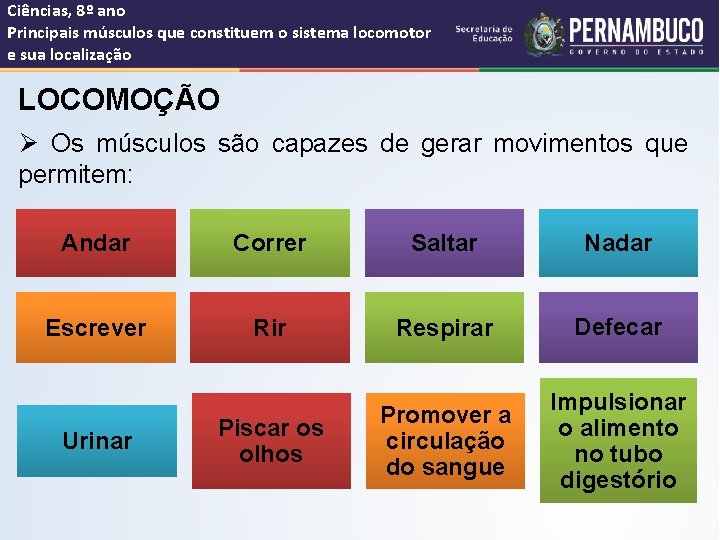 Ciências, 8º ano
Principais músculos que constituem o sistema locomotor e sua localização

Secretaria de Educação
PERNAMBUCO
GOVERNO DO ESTADO

LOCOMOÇÃO

➢ Os músculos são capazes de gerar movimentos que permitem:

Andar

Correr

Saltar

Nadar

Escrever

Rir

Respirar

Defecar

Urinar

Piscar os olhos

Promover a circulação do sangue

Impulsionar o alimento no tubo digestório